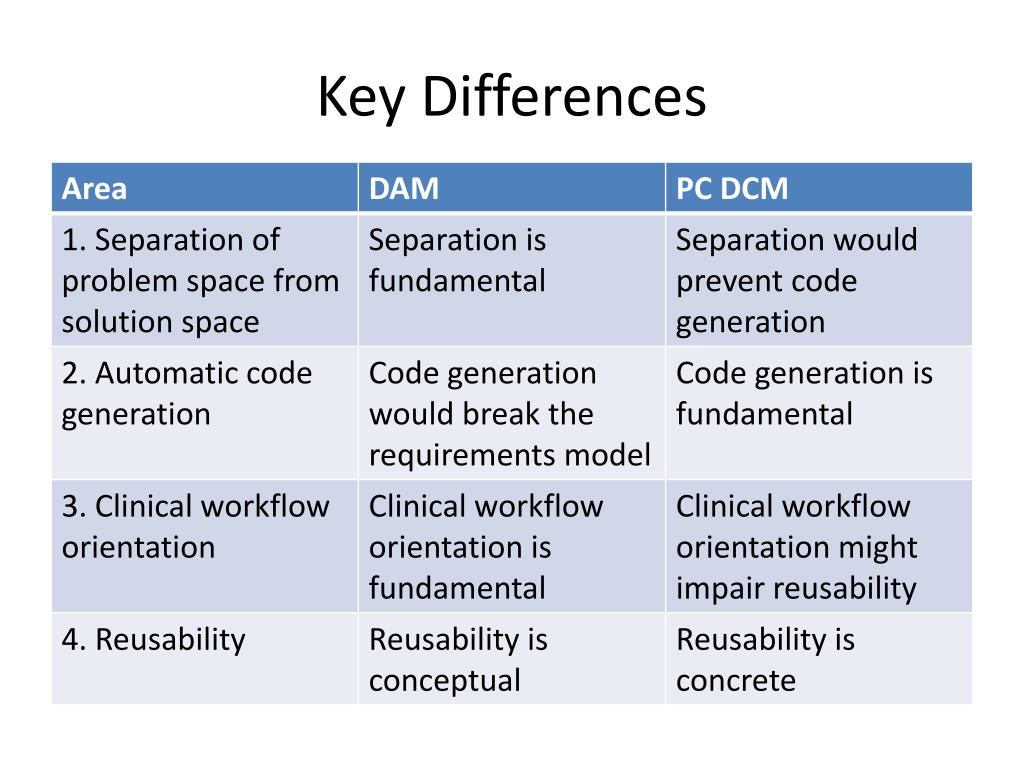 Key Differences

| Area | DAM | PC DCM |
|---|---|---|
| 1. Separation of problem space from solution space | Separation is fundamental | Separation would prevent code generation |
| 2. Automatic code generation | Code generation would break the requirements model | Code generation is fundamental |
| 3. Clinical workflow orientation | Clinical workflow orientation is fundamental | Clinical workflow orientation might impair reusability |
| 4. Reusability | Reusability is conceptual | Reusability is concrete |